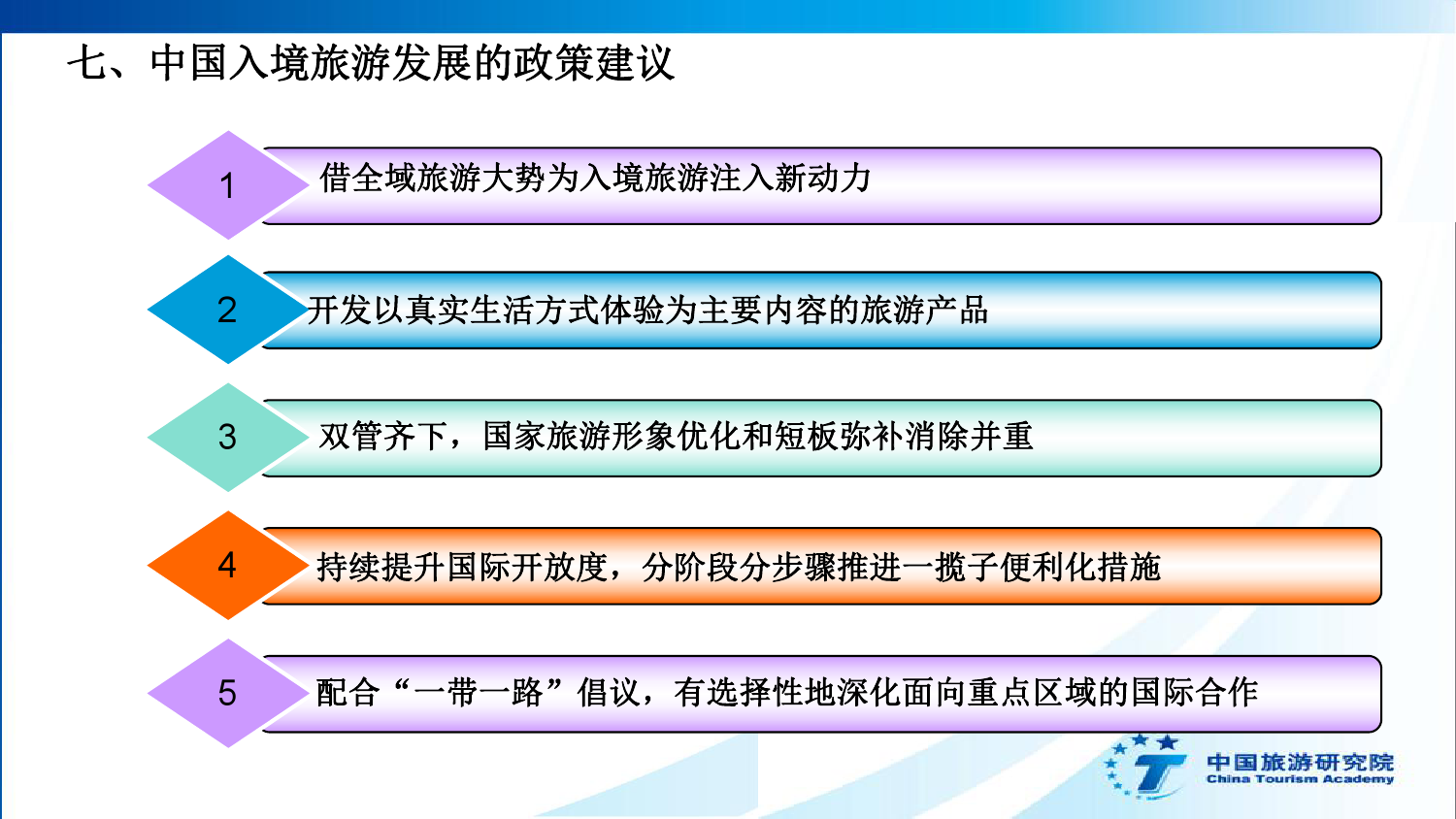 七、中国入境旅游发展的政策建议

1 借全域旅游大势为入境旅游注入新动力

2 开发以真实生活方式体验为主要内容的旅游产品

3 双管齐下，国家旅游形象优化和短板弥补消除并重

4 持续提升国际开放度，分阶段分步骤推进一揽子便利化措施

5 配合“一带一路”倡议，有选择性地深化面向重点区域的国际合作

中国旅游研究院
China Tourism Academy